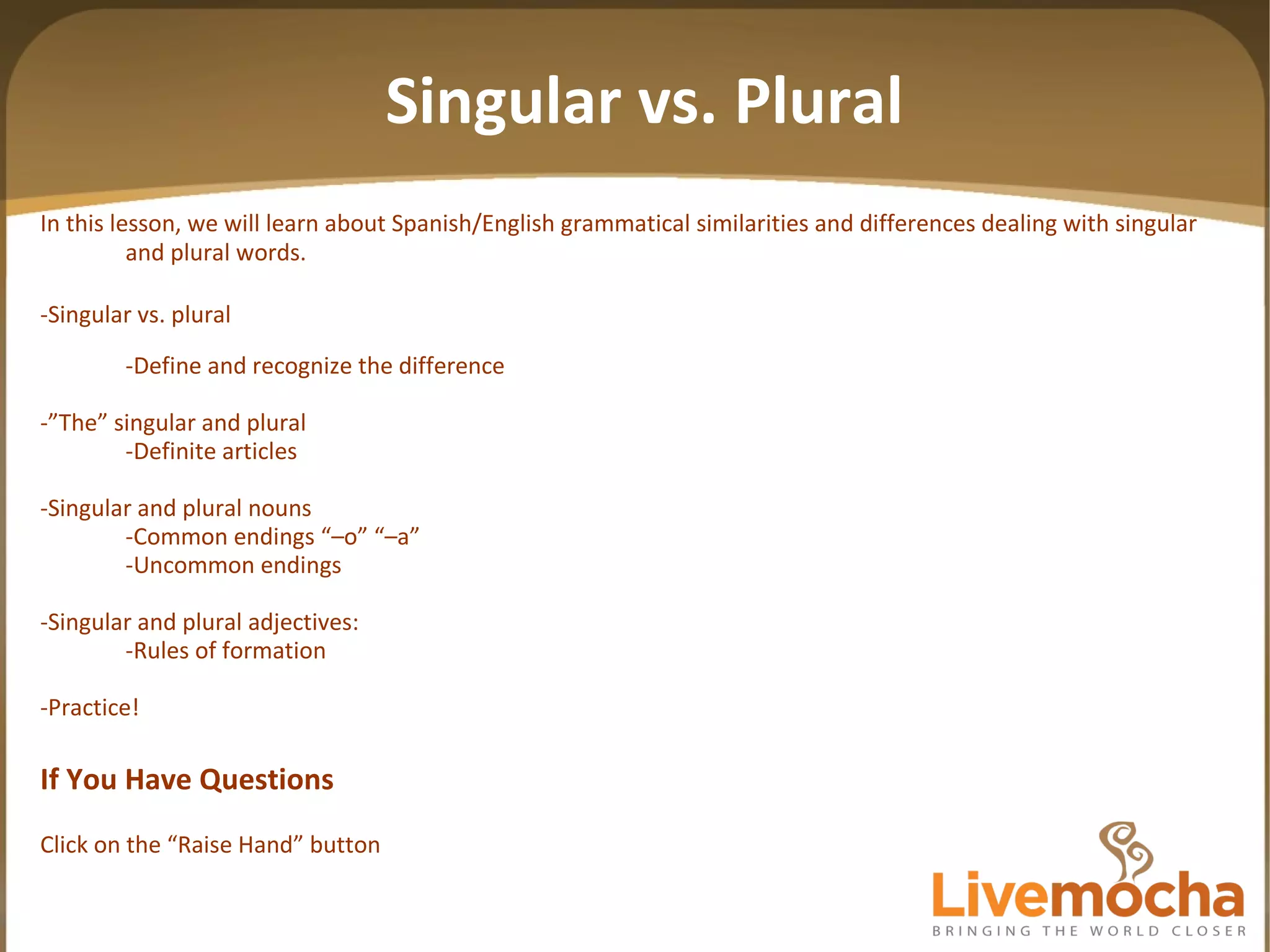 Singular vs. Plural

In this lesson, we will learn about Spanish/English grammatical similarities and differences dealing with singular and plural words.

-Singular vs. plural

-Define and recognize the difference

-”The” singular and plural
-Definite articles

-Singular and plural nouns
-Common endings “–o” “–a”
-Uncommon endings

-Singular and plural adjectives:
-Rules of formation

-Practice!

If You Have Questions

Click on the “Raise Hand” button

Livemocha
BRINGING THE WORLD CLOSER